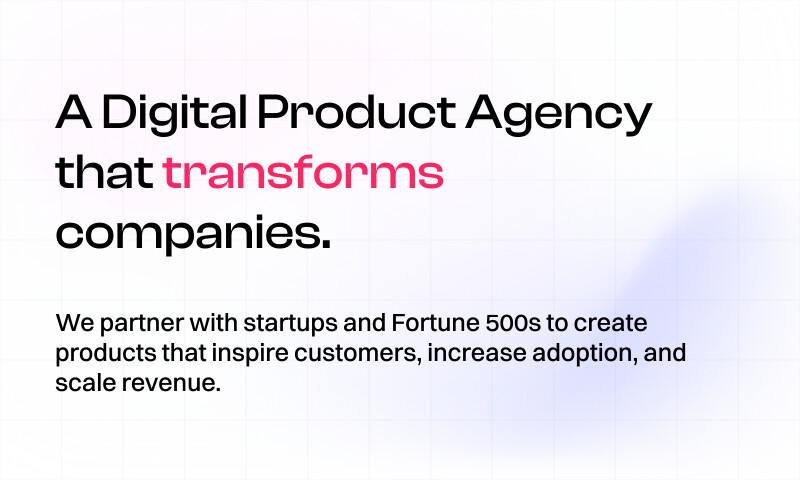 A Digital Product Agency that transforms companies.

We partner with startups and Fortune 500s to create products that inspire customers, increase adoption, and scale revenue.